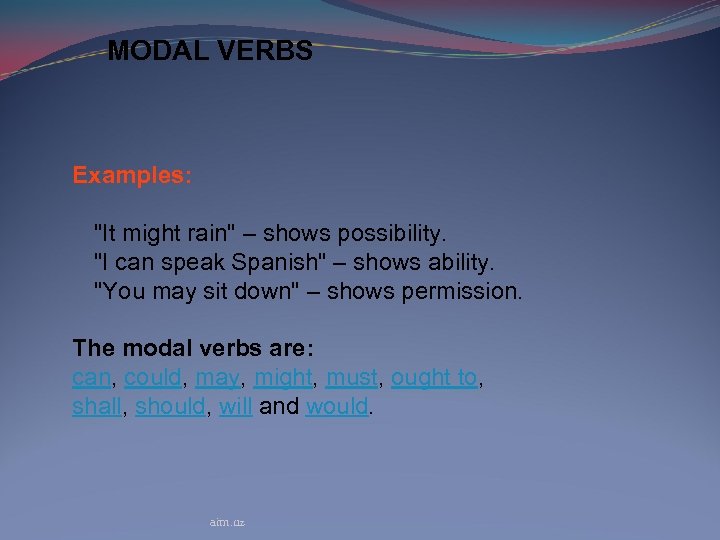 MODAL VERBS

Examples:

"It might rain" – shows possibility.
"I can speak Spanish" – shows ability.
"You may sit down" – shows permission.

The modal verbs are:
can, could, may, might, must, ought to, shall, should, will and would.

aim.uz